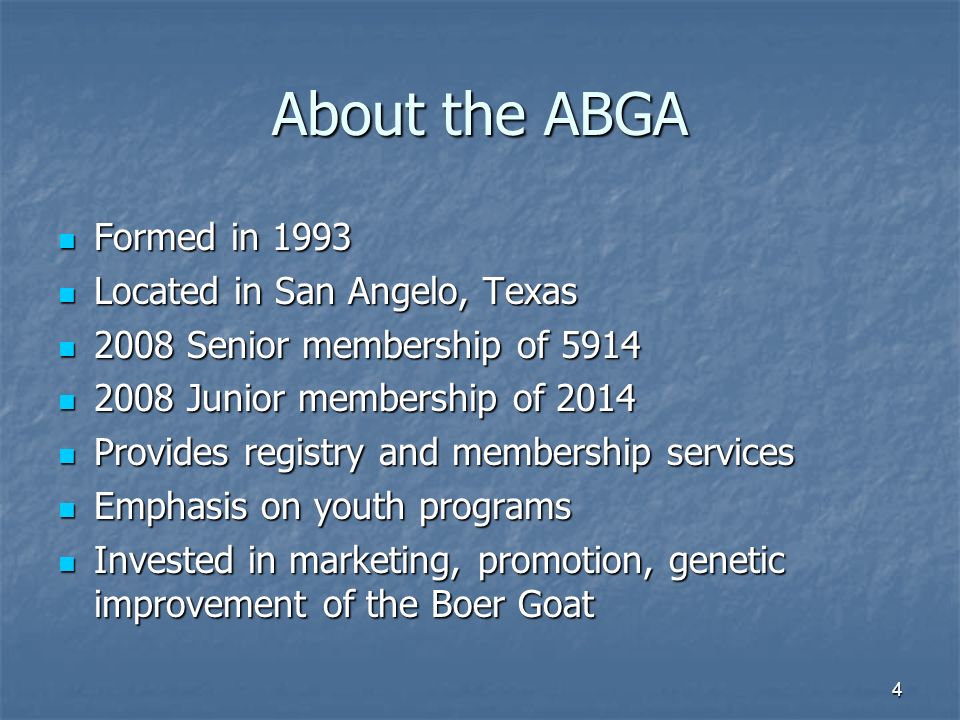 About the ABGA

- Formed in 1993
- Located in San Angelo, Texas
- 2008 Senior membership of 5914
- 2008 Junior membership of 2014
- Provides registry and membership services
- Emphasis on youth programs
- Invested in marketing, promotion, genetic improvement of the Boer Goat

4